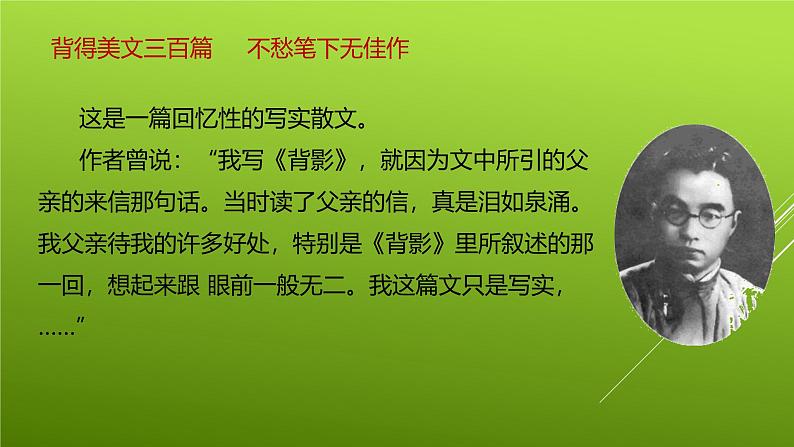 背得美文三百篇　不愁笔下无佳作

这是一篇回忆性的写实散文。

作者曾说：“我写《背影》，就因为文中所引的父亲的来信那句话。当时读了父亲的信，真是泪如泉涌。我父亲待我的许多好处，特别是《背影》里所叙述的那一回，想起来跟 眼前一般无二。我这篇文只是写实，……”